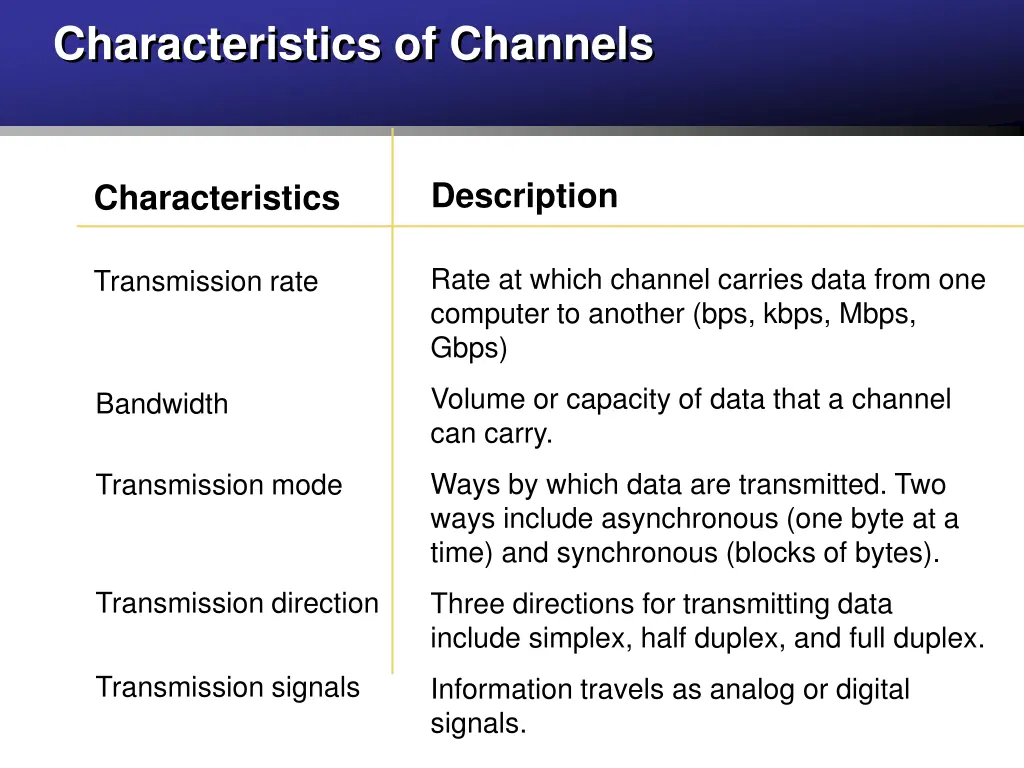 Characteristics of Channels

| Characteristics | Description |
|---|---|
| Transmission rate | Rate at which channel carries data from one computer to another (bps, kbps, Mbps, Gbps) |
| Bandwidth | Volume or capacity of data that a channel can carry. |
| Transmission mode | Ways by which data are transmitted. Two ways include asynchronous (one byte at a time) and synchronous (blocks of bytes). |
| Transmission direction | Three directions for transmitting data include simplex, half duplex, and full duplex. |
| Transmission signals | Information travels as analog or digital signals. |